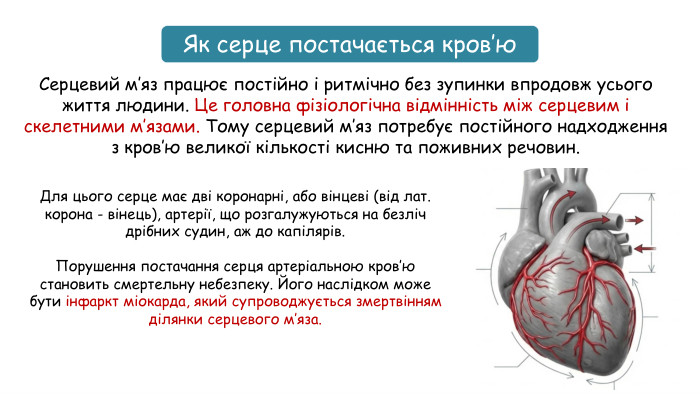 Як серце постачається кров'ю

Серцевий м'яз працює постійно і ритмічно без зупинки впродовж усього життя людини. Це головна фізіологічна відмінність між серцевим і скелетними м'язами. Тому серцевий м'яз потребує постійного надходження з кров'ю великої кількості кисню та поживних речовин.

Для цього серце має дві коронарні, або вінцеві (від лат. корона - вінець), артерії, що розгалужуються на безліч дрібних судин, аж до капілярів.

Порушення постачання серця артеріальною кров'ю становить смертельну небезпеку. Його наслідком може бути інфаркт міокарда, який супроводжується змертвінням ділянки серцевого м'яза.